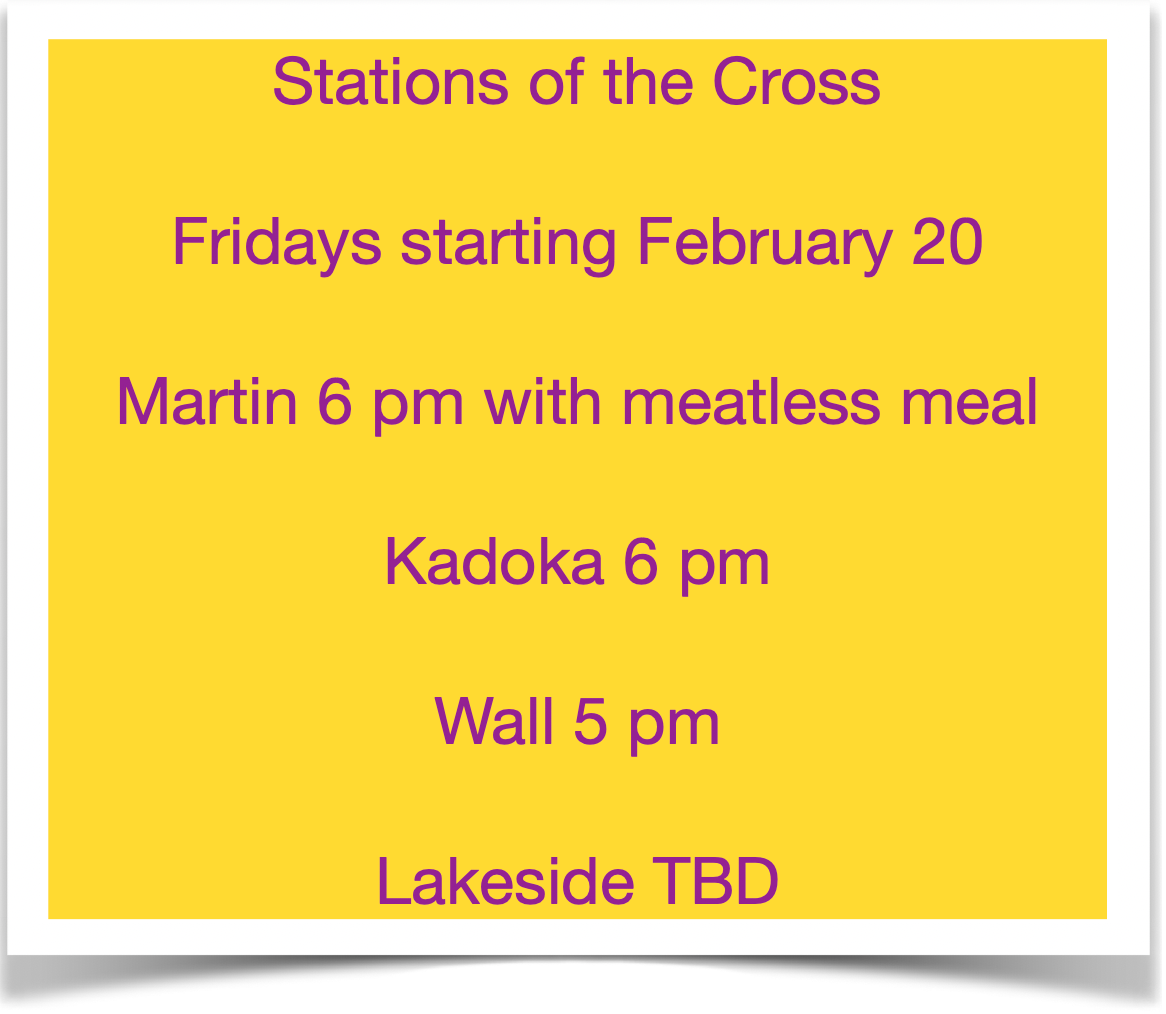 Stations of the Cross

Fridays starting February 20

Martin 6 pm with meatless meal

Kadoka 6 pm

Wall 5 pm

Lakeside TBD